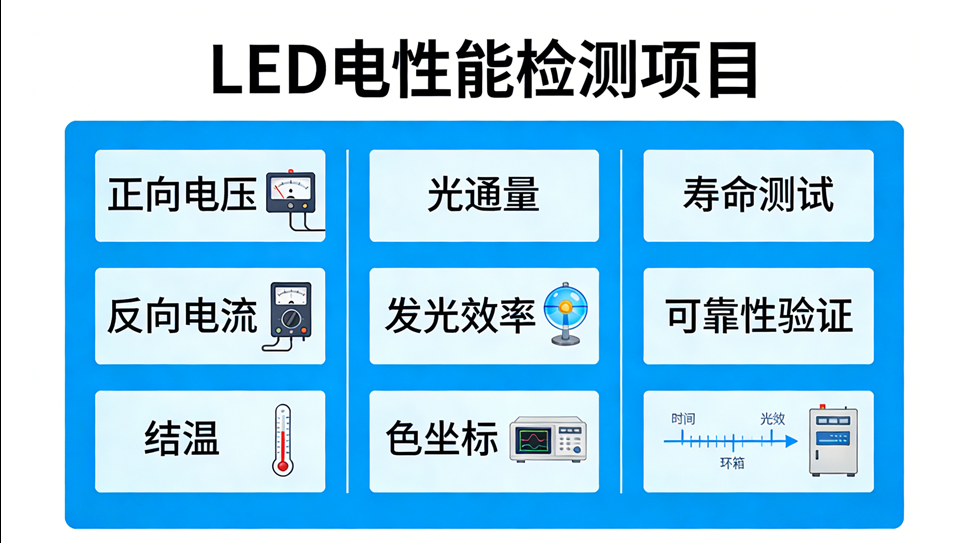 LED电性能检测项目

正向电压

反向电流

结温

光通量

发光效率

色坐标

寿命测试

可靠性验证

时间
光效
环箱